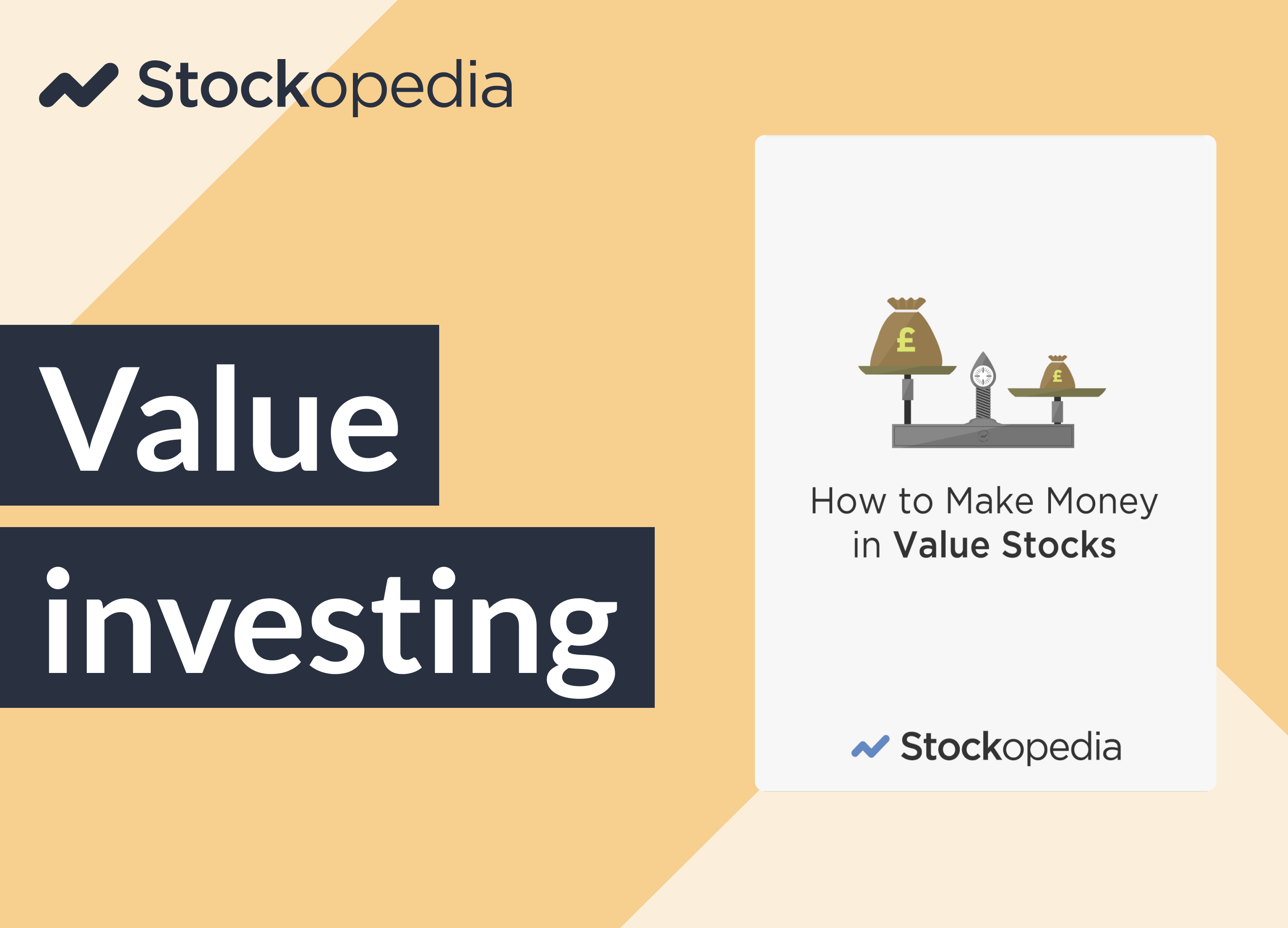 Stockopedia

Value

investing

£

£

How to Make Money in Value Stocks

Stockopedia